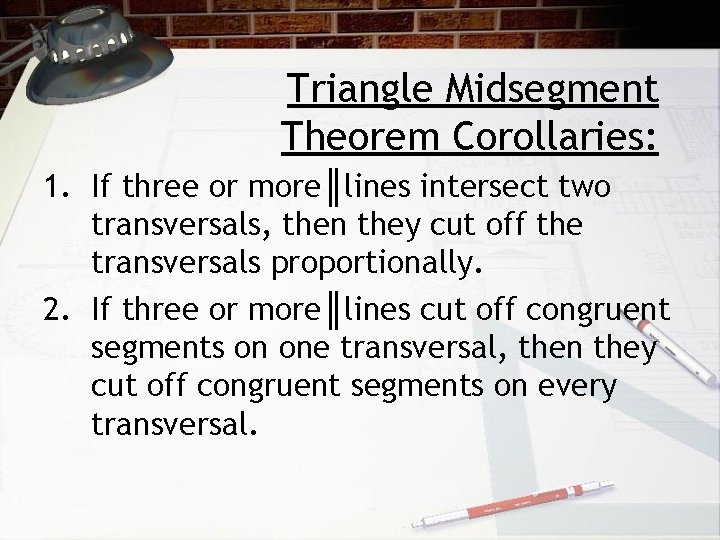 Triangle Midsegment Theorem Corollaries:

1. If three or more $\parallel$ lines intersect two transversals, then they cut off the transversals proportionally.
2. If three or more $\parallel$ lines cut off congruent segments on one transversal, then they cut off congruent segments on every transversal.